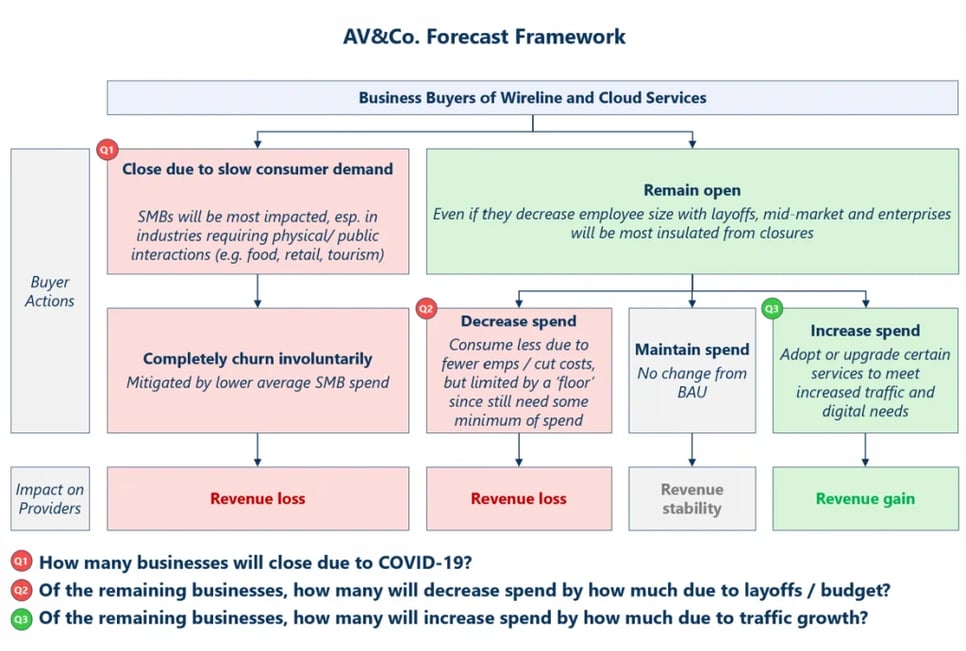 AV&Co. Forecast Framework

Business Buyers of Wireline and Cloud Services

Buyer Actions

Q1
Close due to slow consumer demand

SMBs will be most impacted, esp. in industries requiring physical/ public interactions (e.g. food, retail, tourism)

Remain open
Even if they decrease employee size with layoffs, mid-market and enterprises will be most insulated from closures

Completely churn involuntarily
Mitigated by lower average SMB spend

Q2
Decrease spend
Consume less due to fewer emps / cut costs, but limited by a 'floor' since still need some minimum of spend

Maintain spend
No change from BAU

Q3
Increase spend
Adopt or upgrade certain services to meet increased traffic and digital needs

Impact on Providers

Revenue loss

Revenue loss

Revenue stability

Revenue gain

Q1 How many businesses will close due to COVID-19?
Q2 Of the remaining businesses, how many will decrease spend by how much due to layoffs / budget?
Q3 Of the remaining businesses, how many will increase spend by how much due to traffic growth?